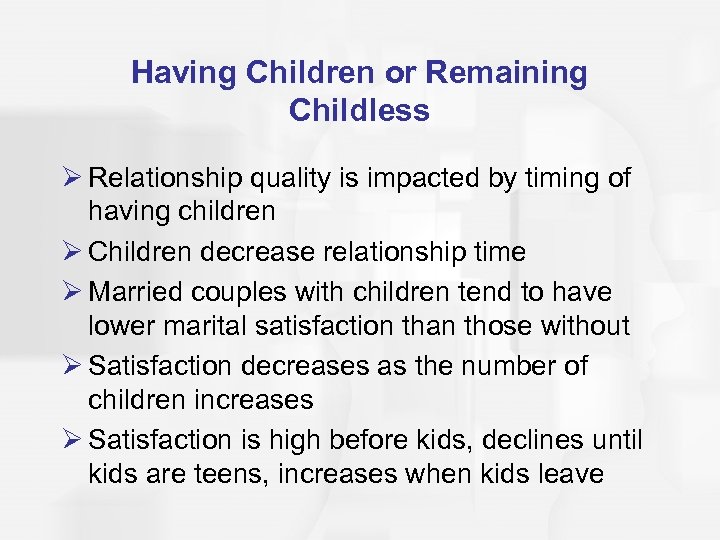 Having Children or Remaining Childless

➢ Relationship quality is impacted by timing of having children
➢ Children decrease relationship time
➢ Married couples with children tend to have lower marital satisfaction than those without
➢ Satisfaction decreases as the number of children increases
➢ Satisfaction is high before kids, declines until kids are teens, increases when kids leave